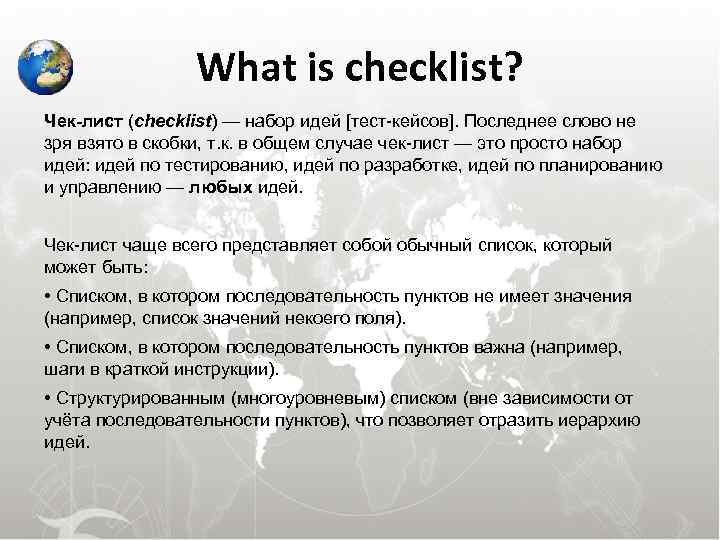 What is checklist?

Чек-лист (checklist) — набор идей [тест-кейсов]. Последнее слово не зря взято в скобки, т.к. в общем случае чек-лист — это просто набор идей: идей по тестированию, идей по разработке, идей по планированию и управлению — любых идей.

Чек-лист чаще всего представляет собой обычный список, который может быть:

• Списком, в котором последовательность пунктов не имеет значения (например, список значений некоего поля).

• Списком, в котором последовательность пунктов важна (например, шаги в краткой инструкции).

• Структурированным (многоуровневым) списком (вне зависимости от учёта последовательности пунктов), что позволяет отразить иерархию идей.